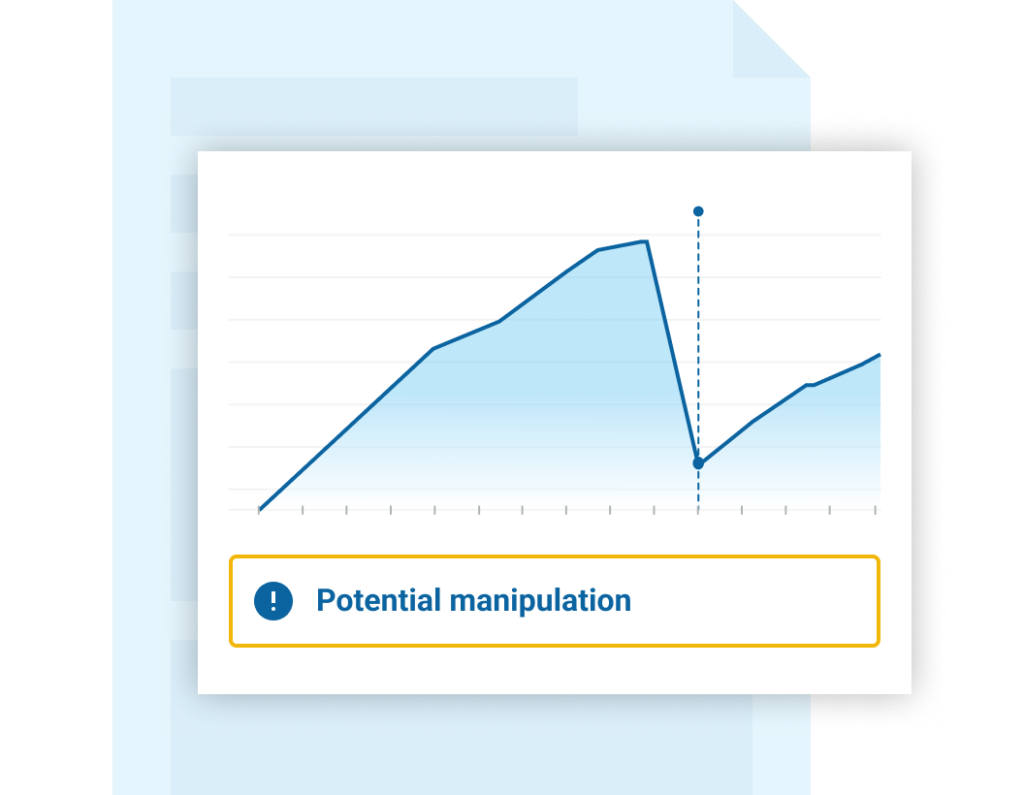 !
Potential manipulation